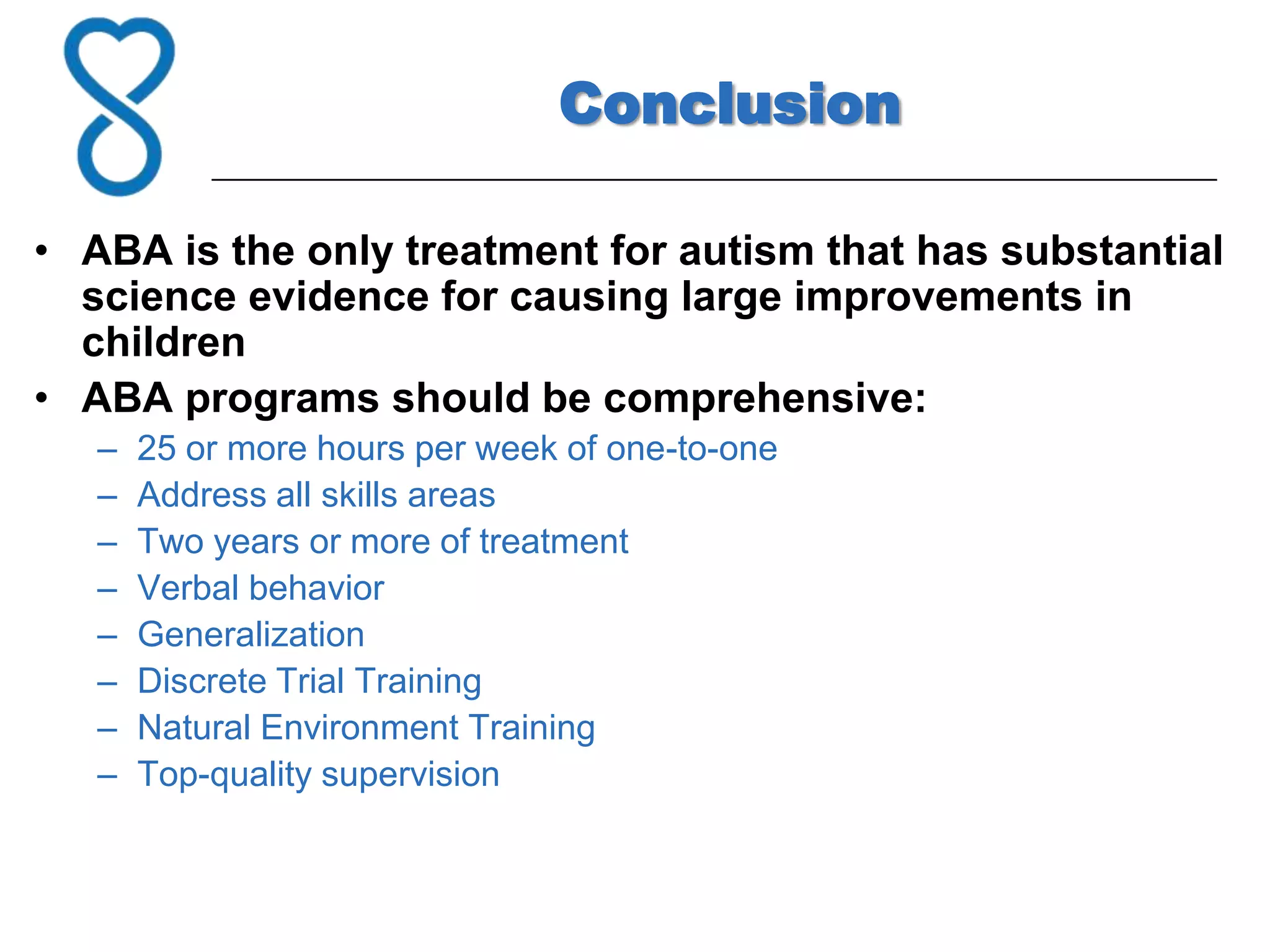 Conclusion

• ABA is the only treatment for autism that has substantial science evidence for causing large improvements in children

• ABA programs should be comprehensive:
– 25 or more hours per week of one-to-one
– Address all skills areas
– Two years or more of treatment
– Verbal behavior
– Generalization
– Discrete Trial Training
– Natural Environment Training
– Top-quality supervision